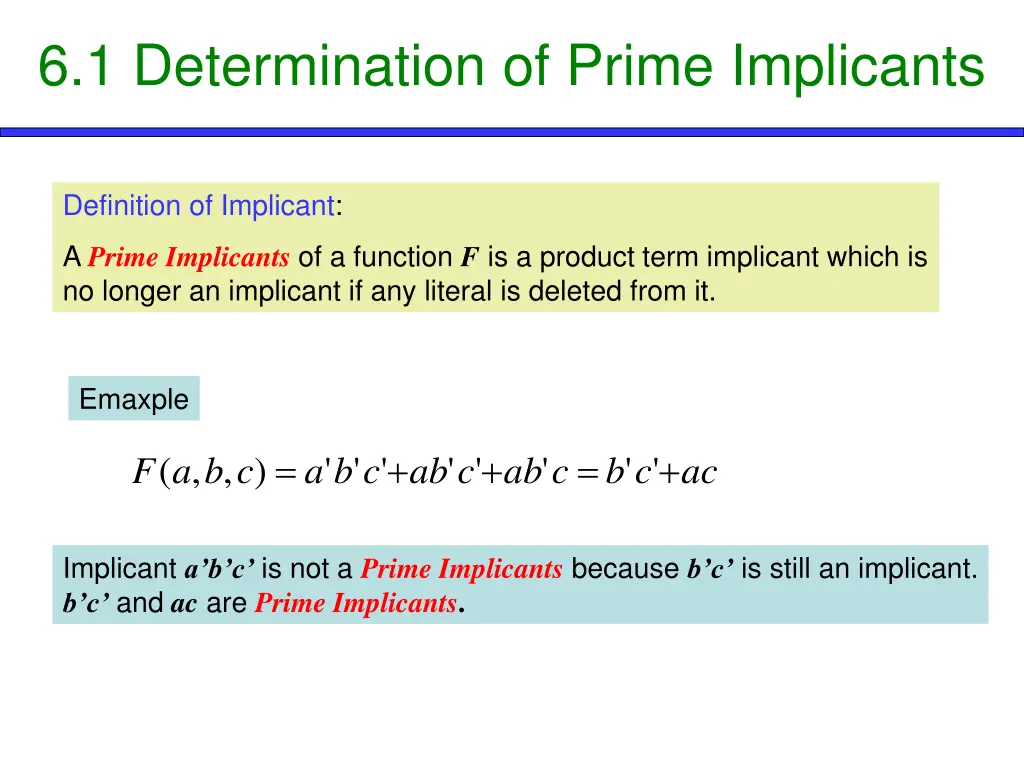 6.1 Determination of Prime Implicants

Definition of Implicant:

A Prime Implicants of a function F is a product term implicant which is no longer an implicant if any literal is deleted from it.

Emaxple

$F(a,b,c) = a'b'c' + ab'c' + ab'c = b'c' + ac$

Implicant a’b’c’ is not a Prime Implicants because b’c’ is still an implicant. b’c’ and ac are Prime Implicants.